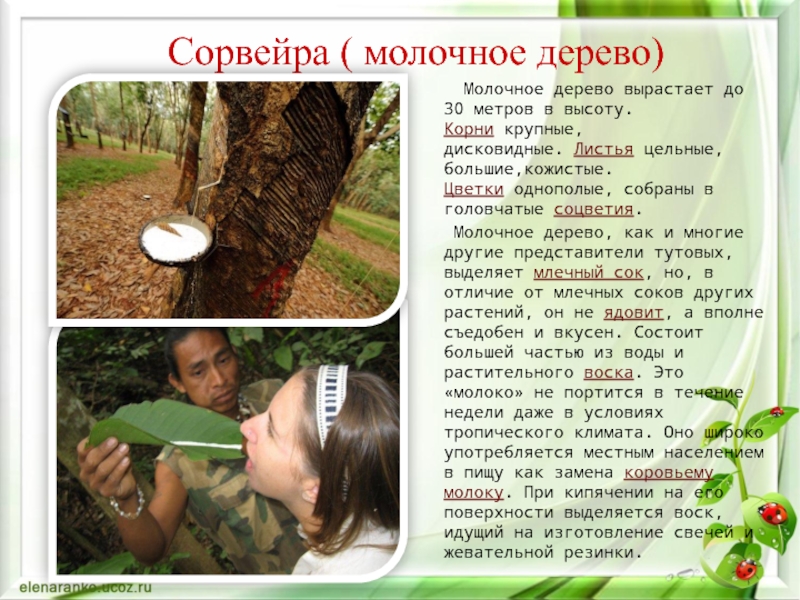 Сорвейра ( молочное дерево)

Молочное дерево вырастает до 30 метров в высоту. Корни крупные, дисковидные. Листья цельные, большие,кожистые. Цветки однополые, собраны в головчатые соцветия.

Молочное дерево, как и многие другие представители тутовых, выделяет млечный сок, но, в отличие от млечных соков других растений, он не ядовит, а вполне съедобен и вкусен. Состоит большей частью из воды и растительного воска. Это «молоко» не портится в течение недели даже в условиях тропического климата. Оно широко употребляется местным населением в пищу как замена коровьему молоку. При кипячении на его поверхности выделяется воск, идущий на изготовление свечей и жевательной резинки.

elenaranko.ucoz.ru